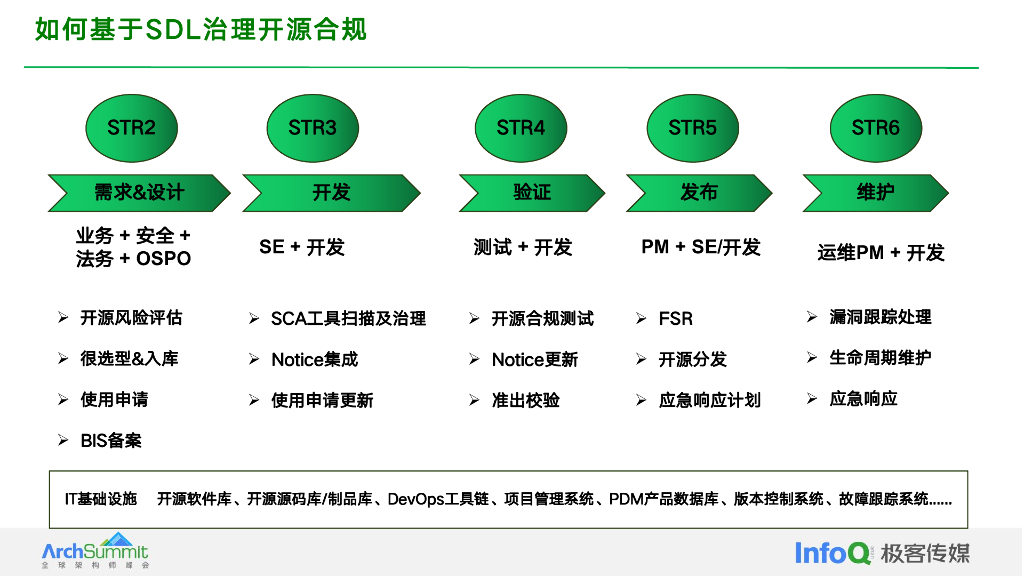 如何基于SDL治理开源合规

STR2

需求&设计

业务 + 安全 + 法务 + OSPO

➢ 开源风险评估

➢ 很选型&入库

➢ 使用申请

➢ BIS备案

STR3

开发

SE + 开发

➢ SCA工具扫描及治理

➢ Notice集成

➢ 使用申请更新

STR4

验证

测试 + 开发

➢ 开源合规测试

➢ Notice更新

➢ 准出校验

STR5

发布

PM + SE/开发

➢ FSR

➢ 开源分发

➢ 应急响应计划

STR6

维护

运维PM + 开发

➢ 漏洞跟踪处理

➢ 生命周期维护

➢ 应急响应

IT基础设施 开源软件库、开源源码库/制品库、DevOps工具链、项目管理系统、PDM产品数据库、版本控制系统、故障跟踪系统……

ArchSummit 全球架构师峰会

InfoQ 极客传媒